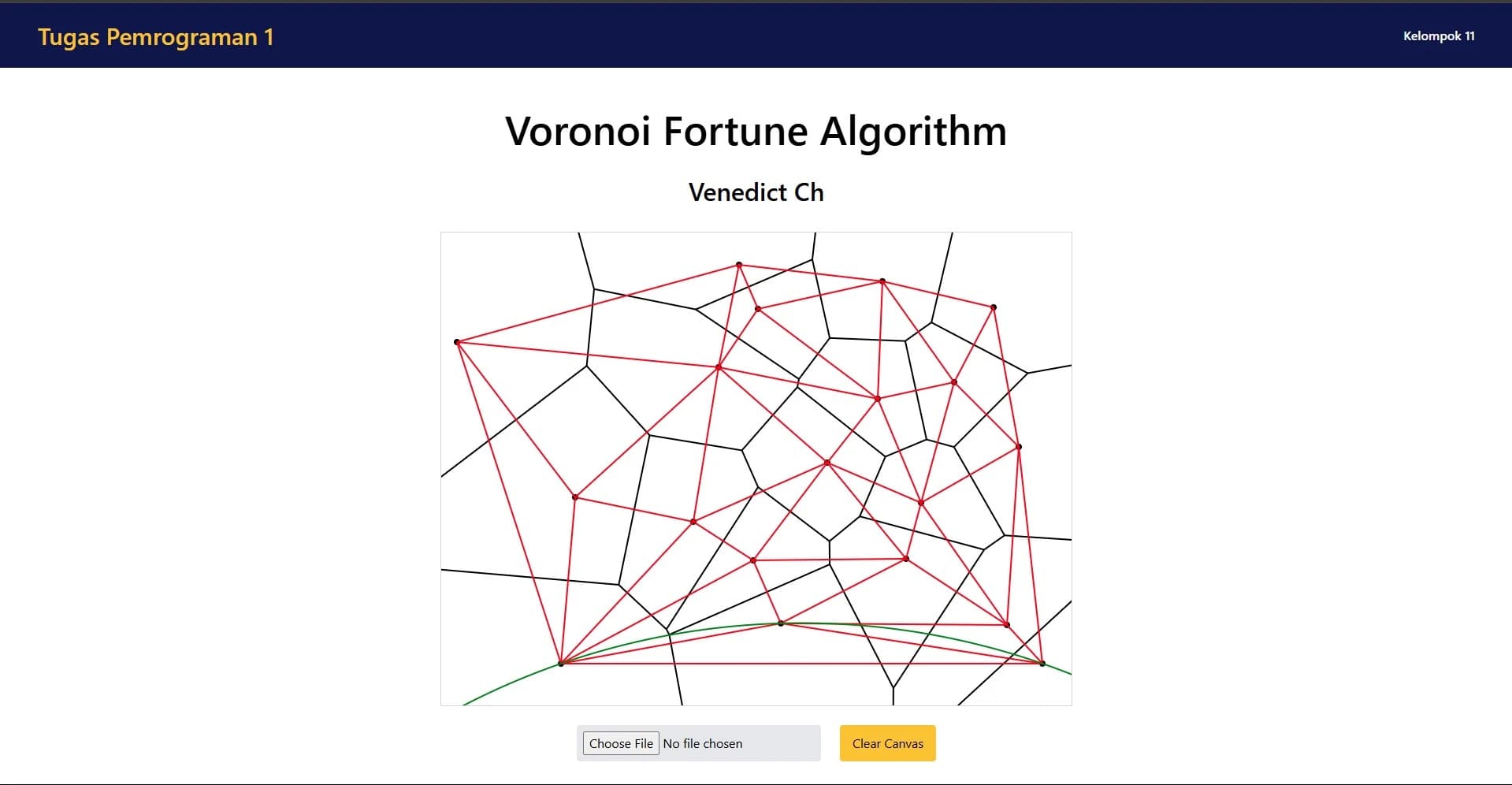 Tugas Pemrograman 1

Kelompok 11

Voronoi Fortune Algorithm

Venedict Ch

Choose File No file chosen

Clear Canvas